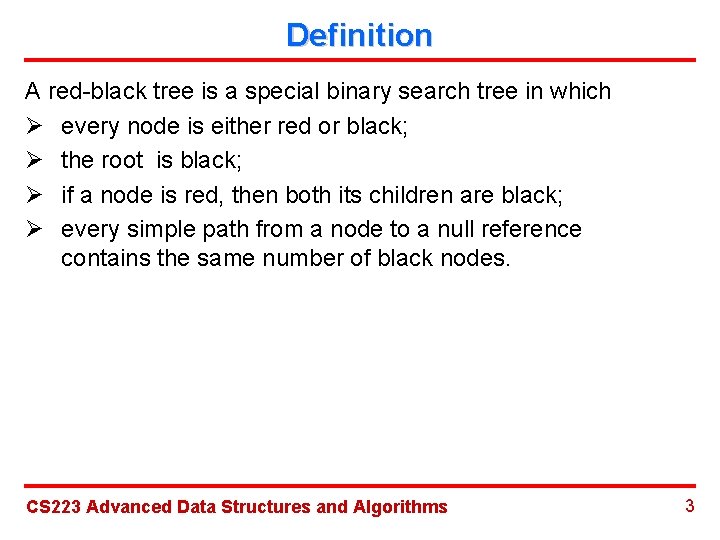 Definition

A red-black tree is a special binary search tree in which

➢ every node is either red or black;
➢ the root is black;
➢ if a node is red, then both its children are black;
➢ every simple path from a node to a null reference contains the same number of black nodes.

CS223 Advanced Data Structures and Algorithms 3